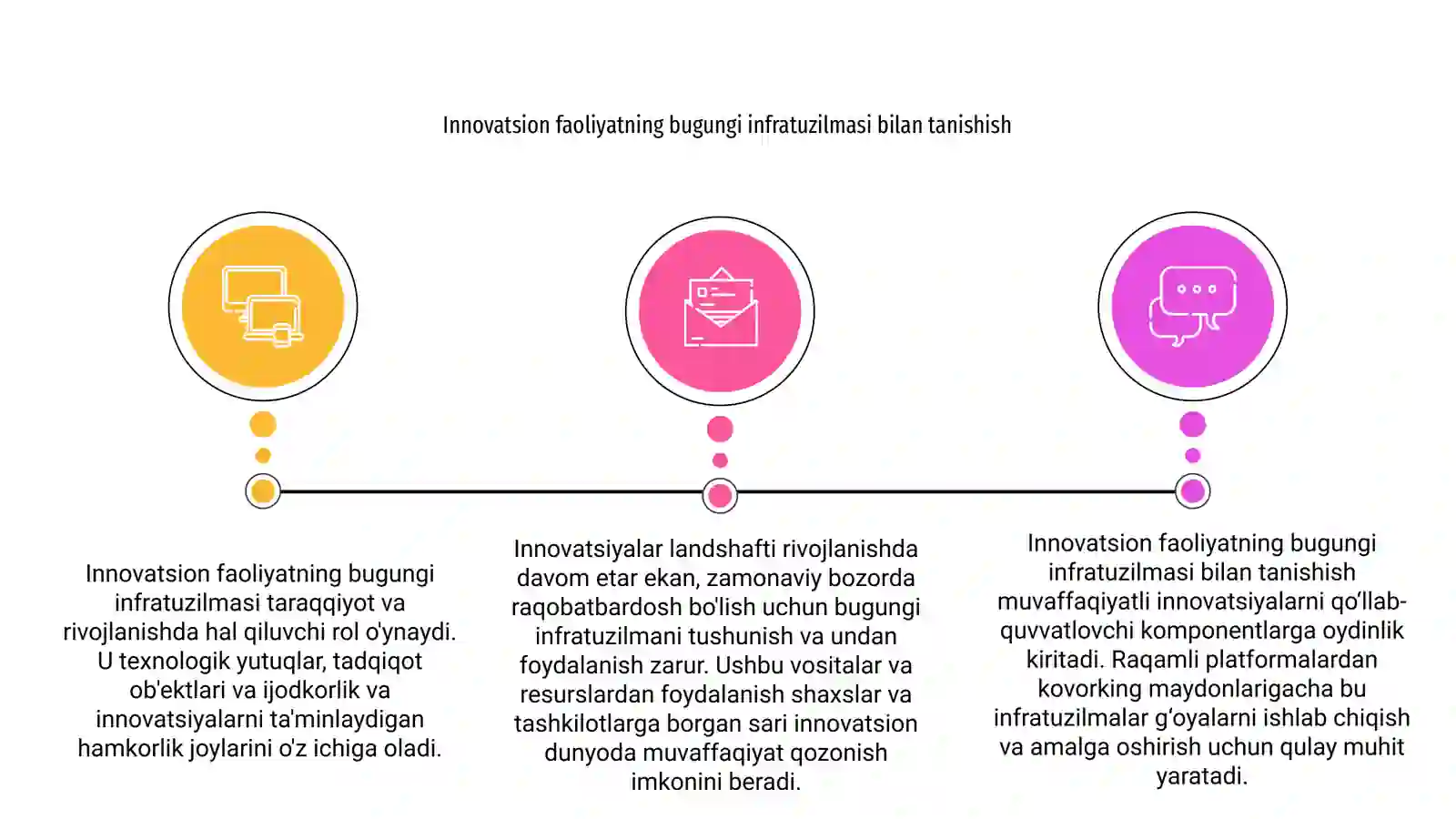 Innovatsion faoliyatning bugungi infratuzilmasi bilan tanishish

Innovatsion faoliyatning bugungi infratuzilmasi taraqqiyot va rivojlanishda hal qiluvchi rol o'ynaydi. U texnologik yutuqlar, tadqiqot ob'ektlari va ijodkorlik va innovatsiyalarni ta'minlaydigan hamkorlik joylarini o'z ichiga oladi.

Innovatsiyalar landshafti rivojlanishda davom etar ekan, zamonaviy bozorda raqobatbardosh bo'lish uchun bugungi infratuzilmani tushunish va undan foydalanish zarur. Ushbu vositalar va resurslardan foydalanish shaxslar va tashkilotlarga borgan sari innovatsion dunyoda muvaffaqiyat qozonish imkonini beradi.

Innovatsion faoliyatning bugungi infratuzilmasi bilan tanishish muvaffaqiyatli innovatsiyalarni qo'llab-quvvatlovchi komponentlarga oydinlik kiritadi. Raqamli platformalardan kovorking maydonlarigacha bu infratuzilmalar g'oyalarni ishlab chiqish va amalga oshirish uchun qulay muhit yaratadi.